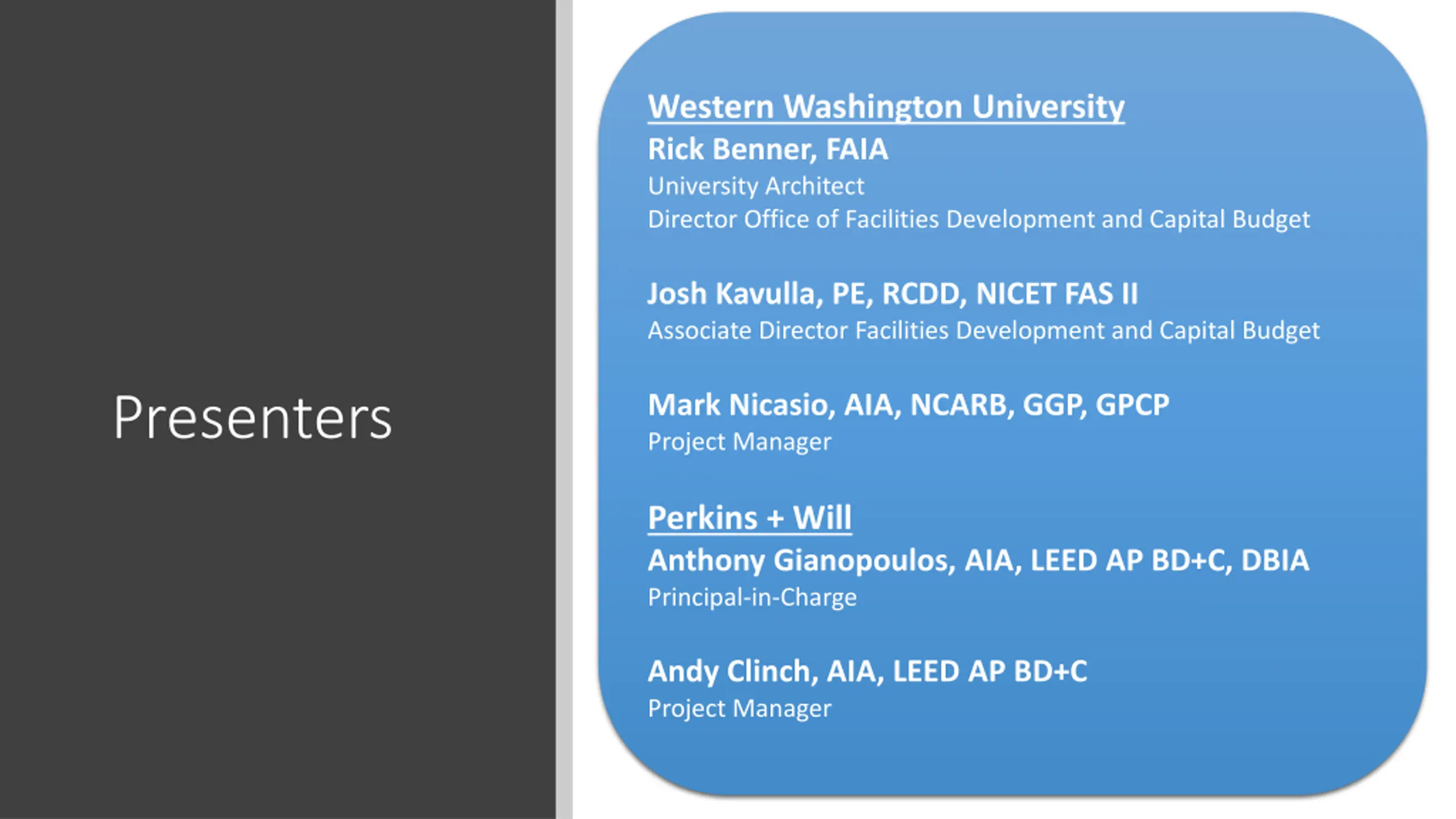 Presenters

Western Washington University
Rick Benner, FAIA
University Architect
Director Office of Facilities Development and Capital Budget

Josh Kavulla, PE, RCDD, NICET FAS II
Associate Director Facilities Development and Capital Budget

Mark Nicasio, AIA, NCARB, GGP, GPCP
Project Manager

Perkins + Will
Anthony Gianopoulos, AIA, LEED AP BD+C, DBIA
Principal-in-Charge

Andy Clinch, AIA, LEED AP BD+C
Project Manager